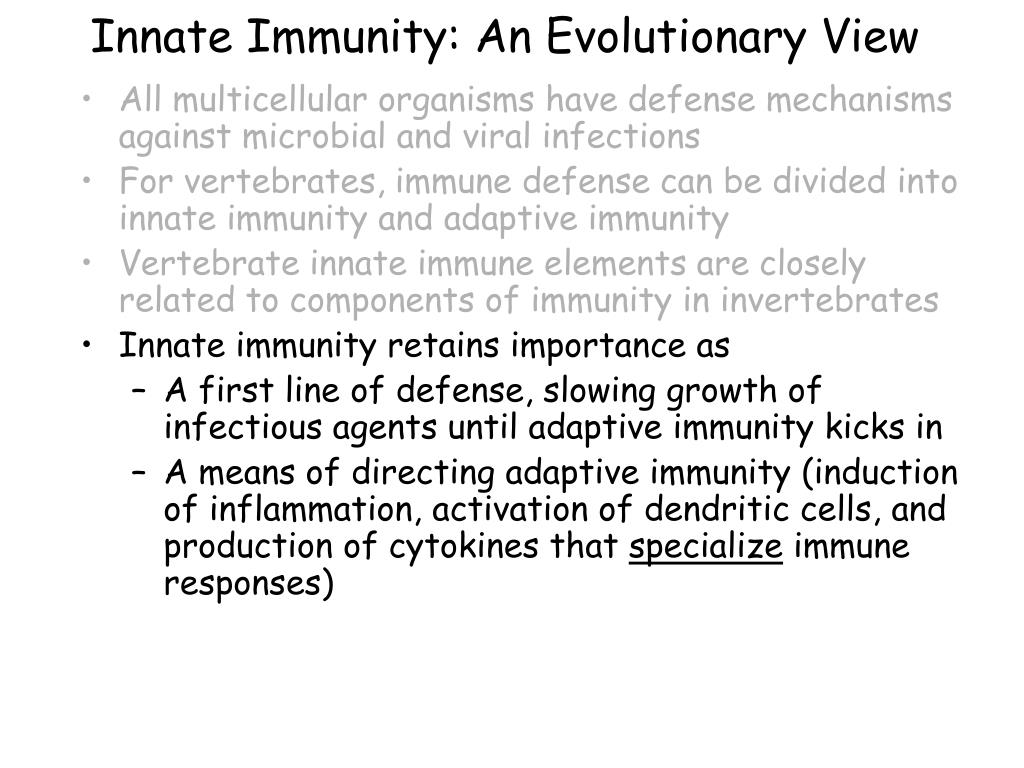 Innate Immunity: An Evolutionary View

• All multicellular organisms have defense mechanisms against microbial and viral infections
• For vertebrates, immune defense can be divided into innate immunity and adaptive immunity
• Vertebrate innate immune elements are closely related to components of immunity in invertebrates
• Innate immunity retains importance as
– A first line of defense, slowing growth of infectious agents until adaptive immunity kicks in
– A means of directing adaptive immunity (induction of inflammation, activation of dendritic cells, and production of cytokines that specialize immune responses)